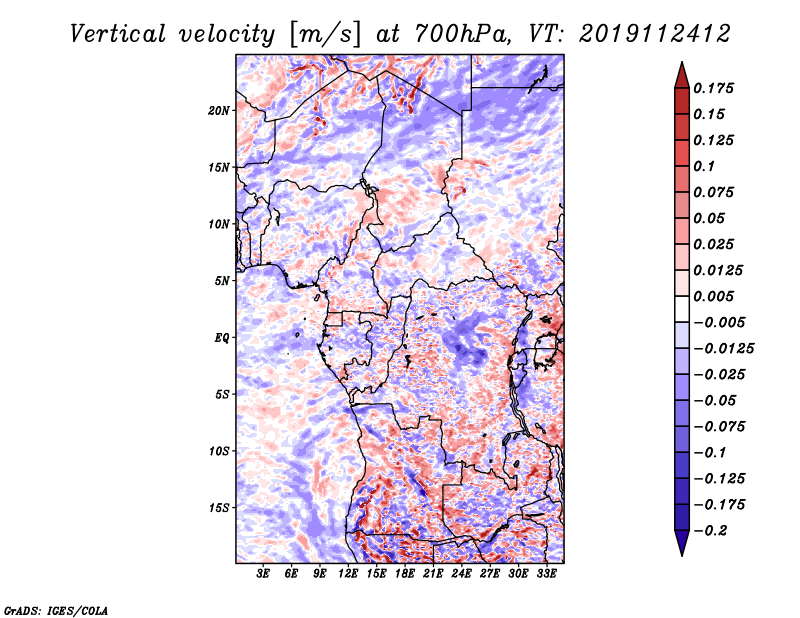 Vertical velocity [m/s] at 700hPa, VT: 2019112412

20N
15N
10N
5N
EQ
5S
10S
15S

3E 6E 9E 12E 15E 18E 21E 24E 27E 30E 33E

0.175
0.15
0.125
0.1
0.075
0.05
0.025
0.0125
0.005
−0.005
−0.0125
−0.025
−0.05
−0.075
−0.1
−0.125
−0.175
−0.2

GrADS: IGES/COLA